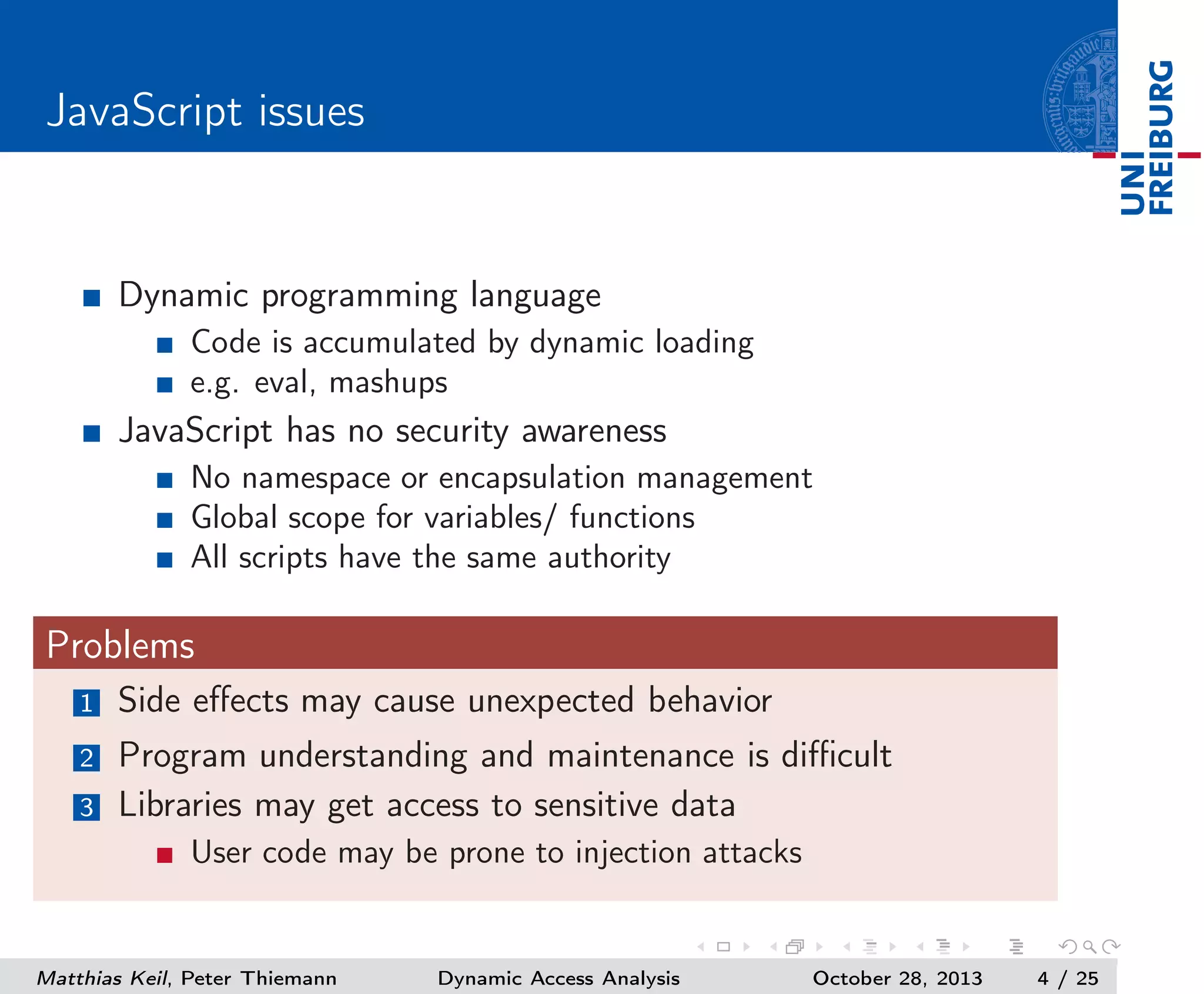 JavaScript issues

UNI FREIBURG

Dynamic programming language

Code is accumulated by dynamic loading

e.g. eval, mashups

JavaScript has no security awareness

No namespace or encapsulation management

Global scope for variables/ functions

All scripts have the same authority

Problems

1 Side effects may cause unexpected behavior

2 Program understanding and maintenance is difficult

3 Libraries may get access to sensitive data

User code may be prone to injection attacks

Matthias Keil, Peter Thiemann    Dynamic Access Analysis    October 28, 2013    4 / 25